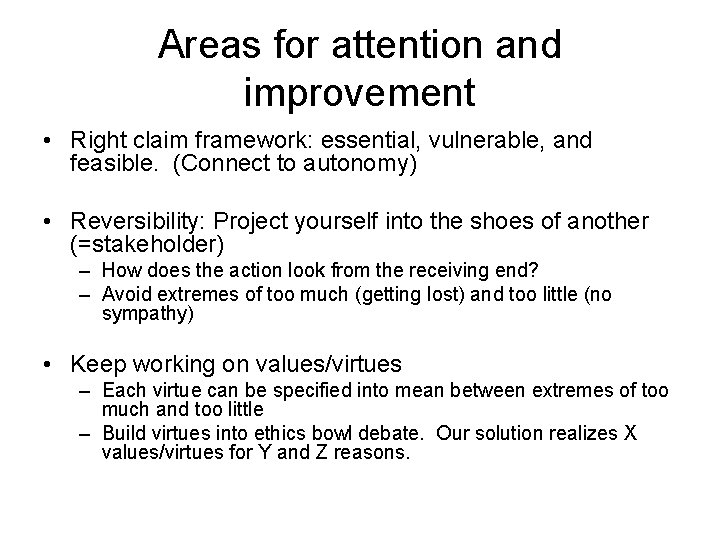 Areas for attention and improvement

• Right claim framework: essential, vulnerable, and feasible. (Connect to autonomy)

• Reversibility: Project yourself into the shoes of another (=stakeholder)
– How does the action look from the receiving end?
– Avoid extremes of too much (getting lost) and too little (no sympathy)

• Keep working on values/virtues
– Each virtue can be specified into mean between extremes of too much and too little
– Build virtues into ethics bowl debate. Our solution realizes X values/virtues for Y and Z reasons.